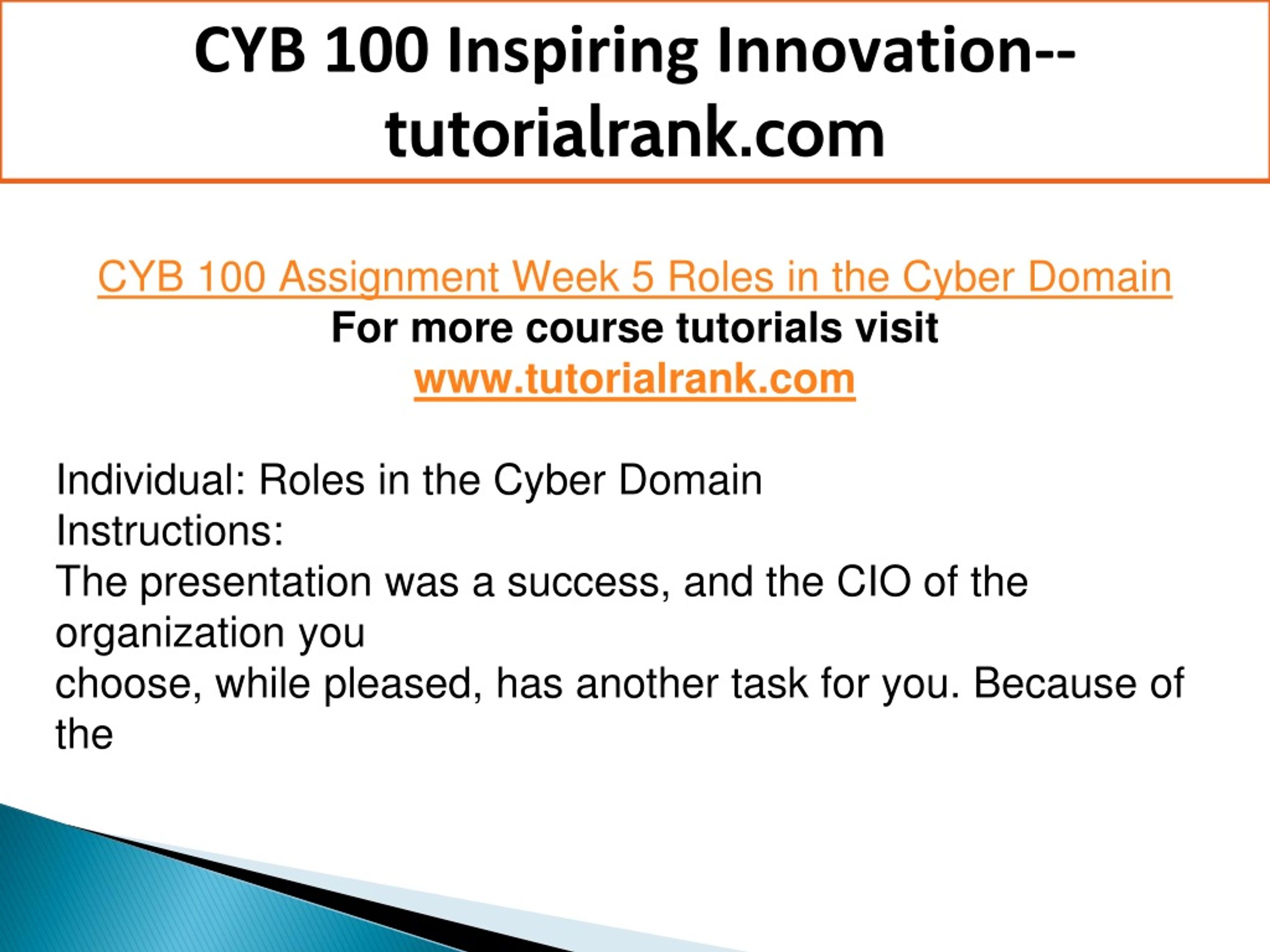 CYB 100 Inspiring Innovation--tutorialrank.com

CYB 100 Assignment Week 5 Roles in the Cyber Domain
For more course tutorials visit
www.tutorialrank.com

Individual: Roles in the Cyber Domain
Instructions:
The presentation was a success, and the CIO of the organization you choose, while pleased, has another task for you. Because of the